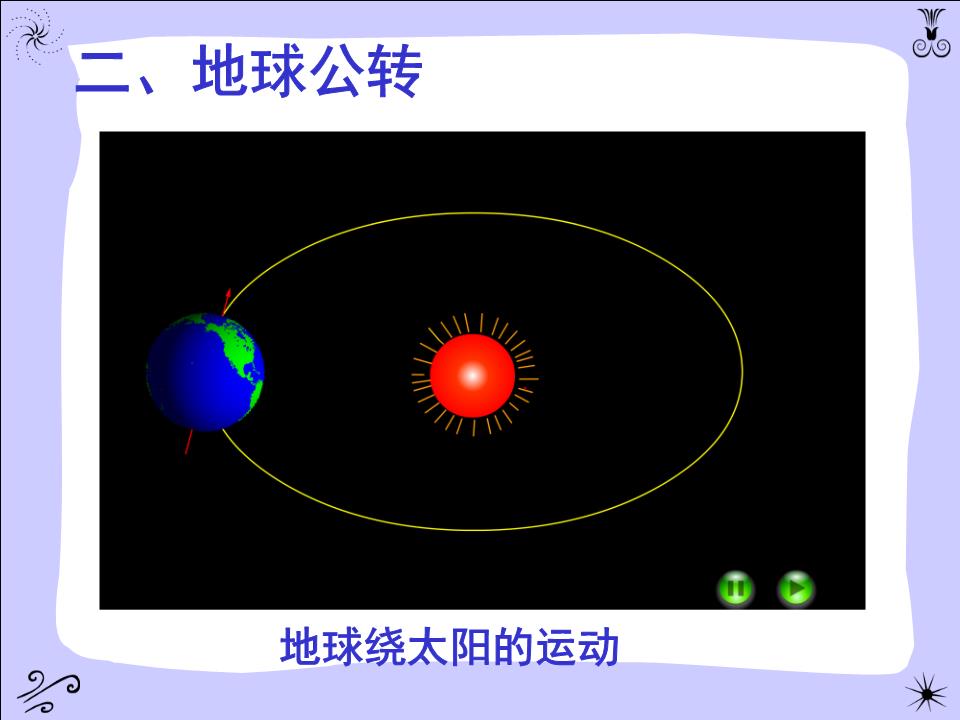 二、地球公转

地球绕太阳的运动